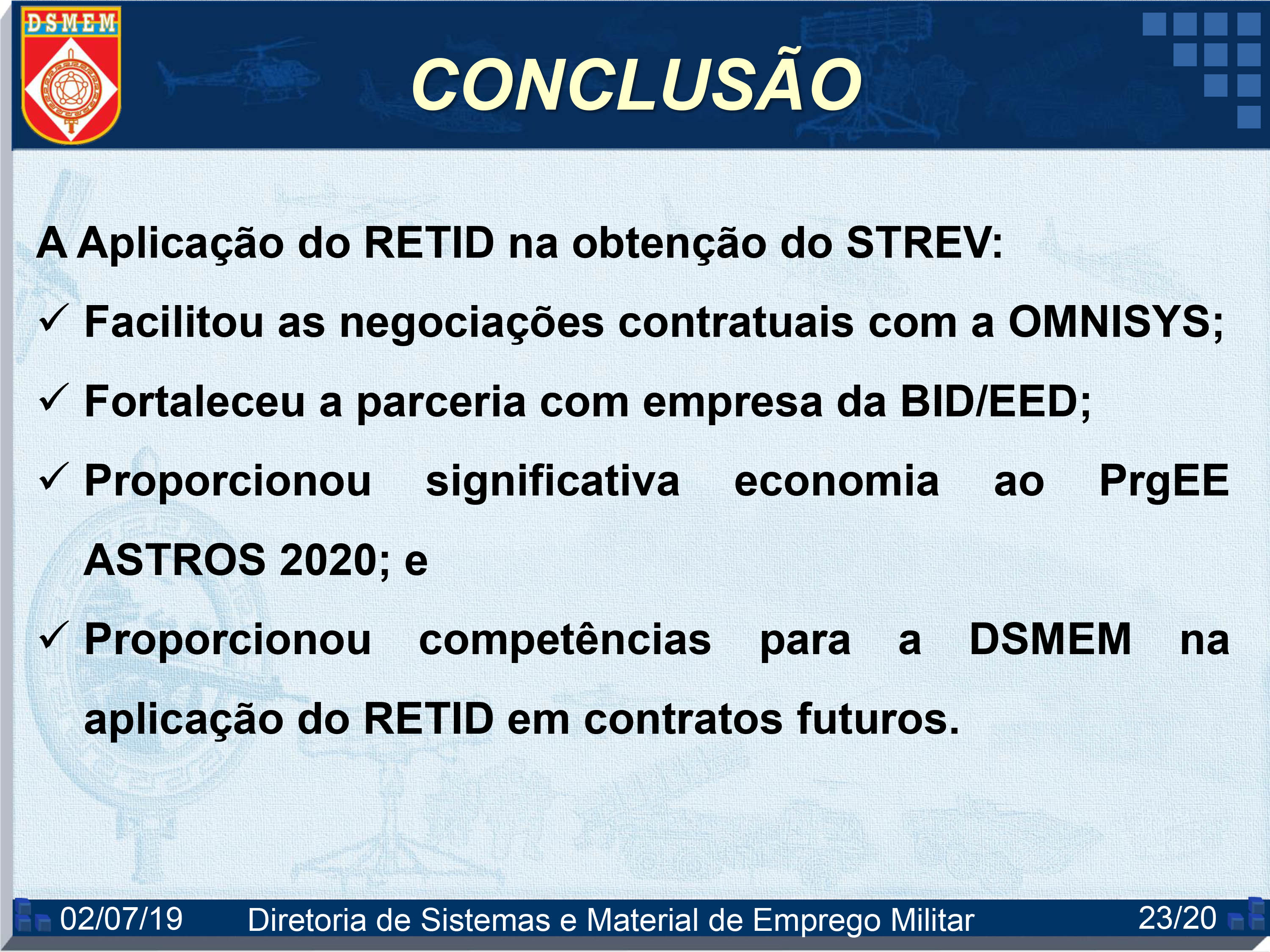 DSMEM

CONCLUSÃO

A Aplicação do RETID na obtenção do STREV:

✓ Facilitou as negociações contratuais com a OMNISYS;

✓ Fortaleceu a parceria com empresa da BID/EED;

✓ Proporcionou significativa economia ao PrgEE ASTROS 2020; e

✓ Proporcionou competências para a DSMEM na aplicação do RETID em contratos futuros.

02/07/19 Diretoria de Sistemas e Material de Emprego Militar 23/20